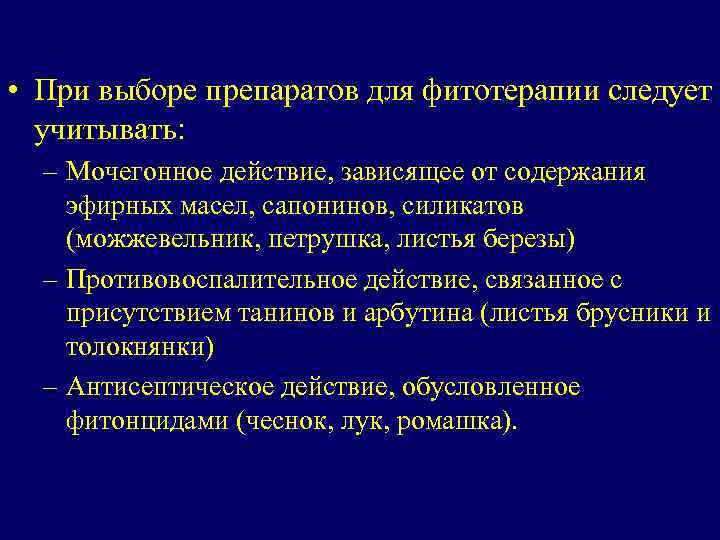 • При выборе препаратов для фитотерапии следует учитывать:

– Мочегонное действие, зависящее от содержания эфирных масел, сапонинов, силикатов (можжевельник, петрушка, листья березы)

– Противовоспалительное действие, связанное с присутствием танинов и арбутина (листья брусники и толокнянки)

– Антисептическое действие, обусловленное фитонцидами (чеснок, лук, ромашка).